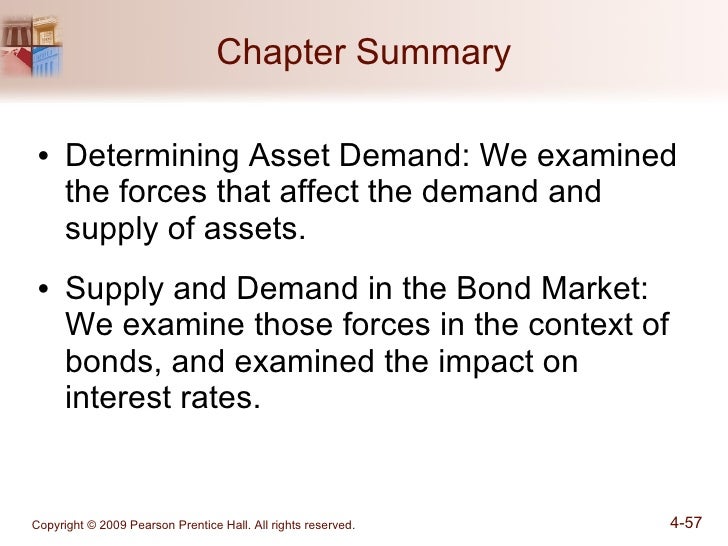 Chapter Summary

• Determining Asset Demand: We examined the forces that affect the demand and supply of assets.

• Supply and Demand in the Bond Market: We examine those forces in the context of bonds, and examined the impact on interest rates.

Copyright © 2009 Pearson Prentice Hall. All rights reserved.

4-57